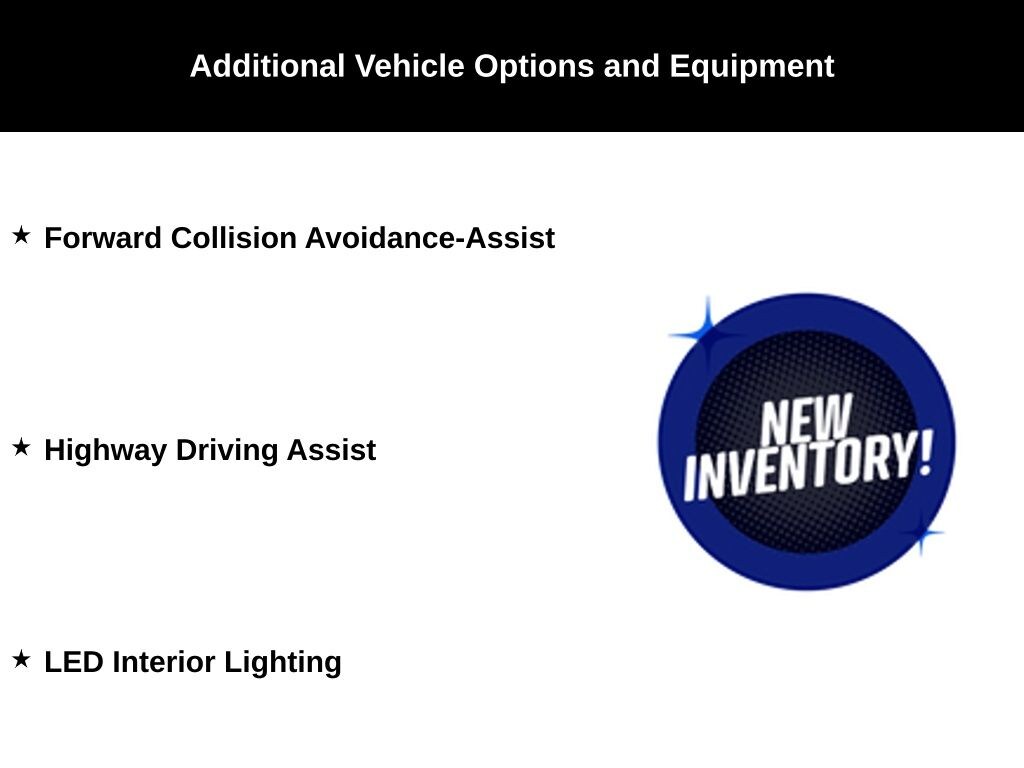 Additional Vehicle Options and Equipment

★ Forward Collision Avoidance-Assist

★ Highway Driving Assist

★ LED Interior Lighting

NEW INVENTORY!